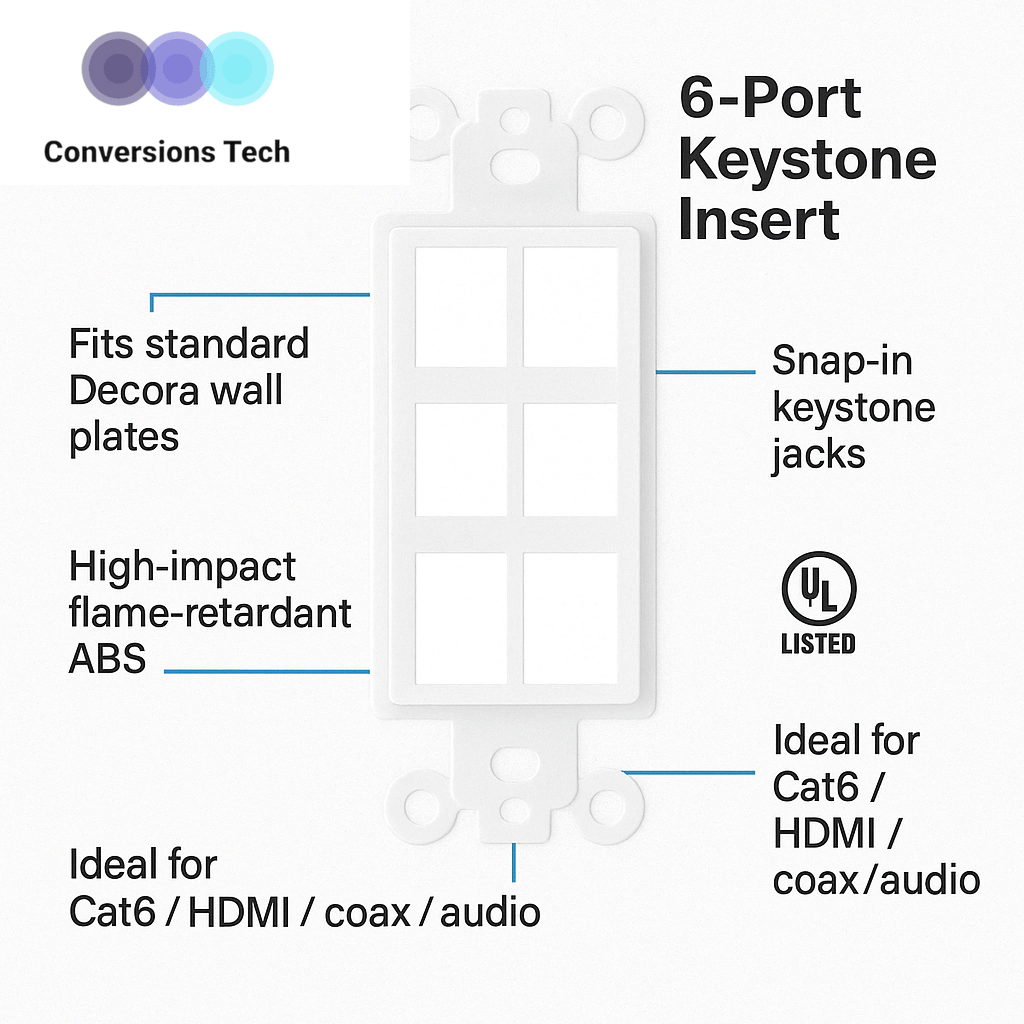 Conversions Tech

6-Port Keystone Insert

Fits standard Decora wall plates

Snap-in keystone jacks

High-impact flame-retardant ABS

UL LISTED

Ideal for Cat6 / HDMI / coax/audio

Ideal for Cat6 / HDMI / coax / audio